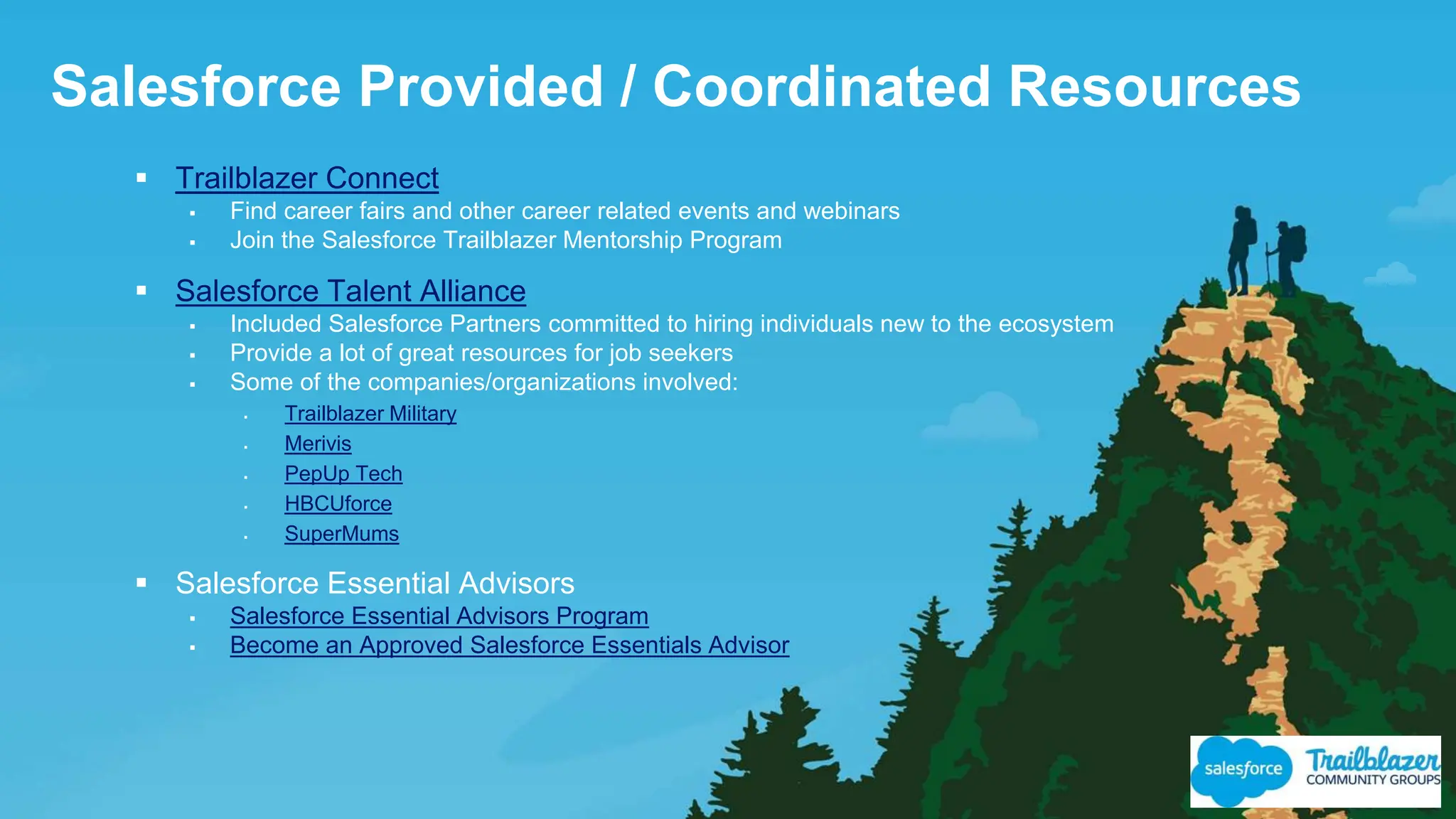 Salesforce Provided / Coordinated Resources

▪ Trailblazer Connect
  ▪ Find career fairs and other career related events and webinars
  ▪ Join the Salesforce Trailblazer Mentorship Program

▪ Salesforce Talent Alliance
  ▪ Included Salesforce Partners committed to hiring individuals new to the ecosystem
  ▪ Provide a lot of great resources for job seekers
  ▪ Some of the companies/organizations involved:
    ▪ Trailblazer Military
    ▪ Merivis
    ▪ PepUp Tech
    ▪ HBCUforce
    ▪ SuperMums

▪ Salesforce Essential Advisors
  ▪ Salesforce Essential Advisors Program
  ▪ Become an Approved Salesforce Essentials Advisor

salesforce Trailblazer COMMUNITY GROUPS